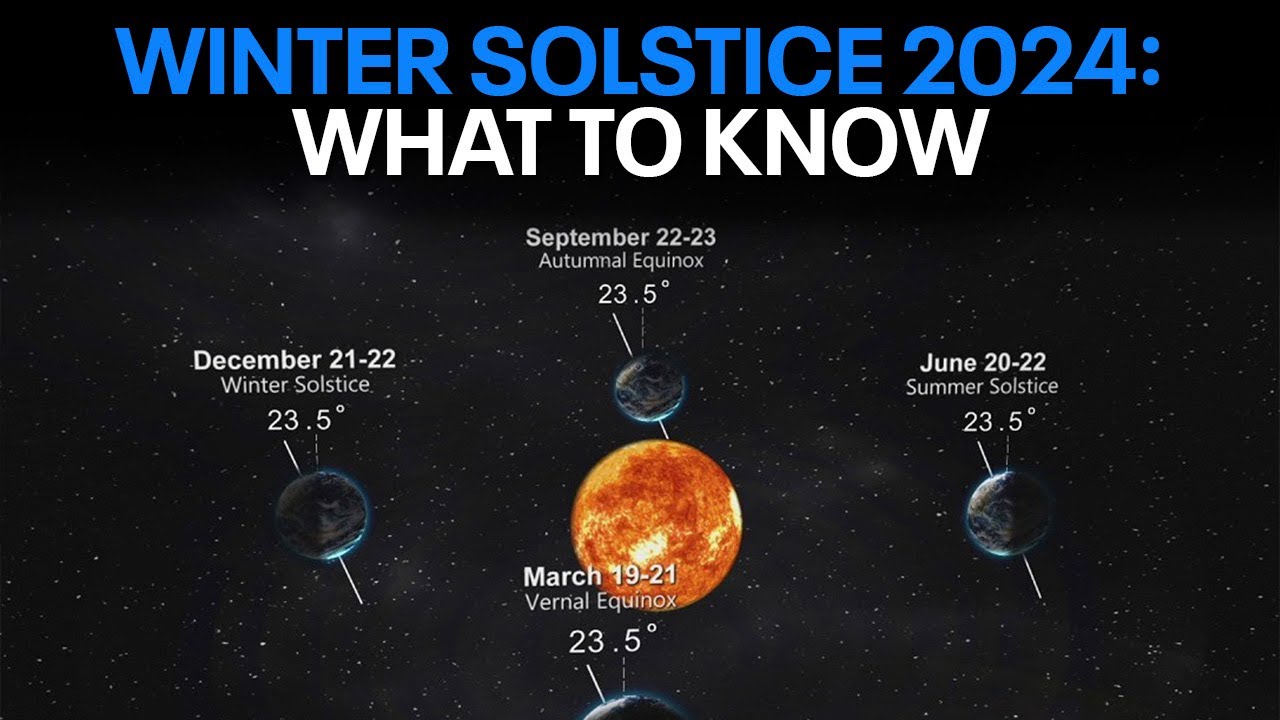 WINTER SOLSTICE 2024:
WHAT TO KNOW

September 22-23
Autumnal Equinox
23.5°

December 21-22
Winter Solstice
23.5°

June 20-22
Summer Solstice
23.5°

March 19-21
Vernal Equinox
23.5°